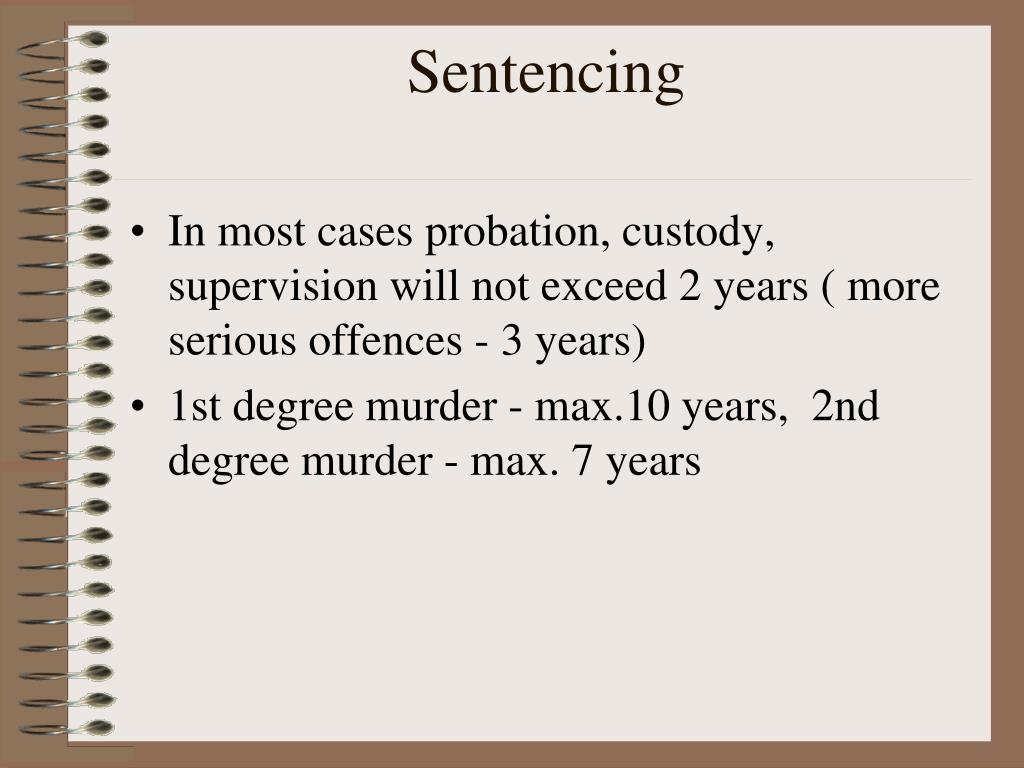 Sentencing

• In most cases probation, custody, supervision will not exceed 2 years ( more serious offences - 3 years)
• 1st degree murder - max.10 years,  2nd degree murder - max. 7 years